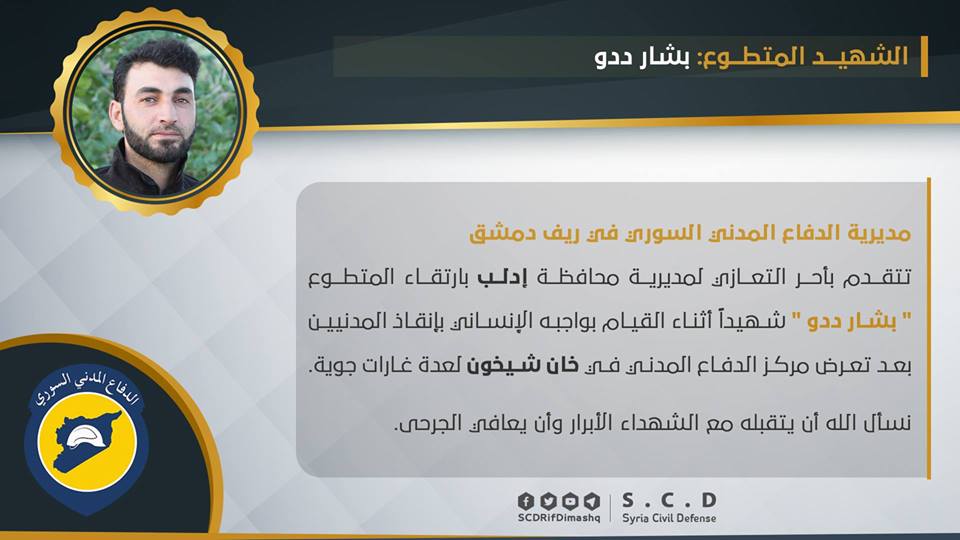 الشهيد المتطوع: بشار ددو

مديرية الدفاع المدني السوري في ريف دمشق

تتقدم بأحر التعازي لمديرية محافظة إدلب بارتقاء المتطوع " بشار ددو " شهيداً أثناء القيام بواجبه الإنساني بإنقاذ المدنيين بعد تعرض مركز الدفاع المدني في خان شيخون لعدة غارات جوية.

نسأل الله أن يتقبله مع الشهداء الأبرار وأن يعافي الجرحى.

الدفاع المدني السوري

SCDRifDimashq

S . C . D
Syria Civil Defense